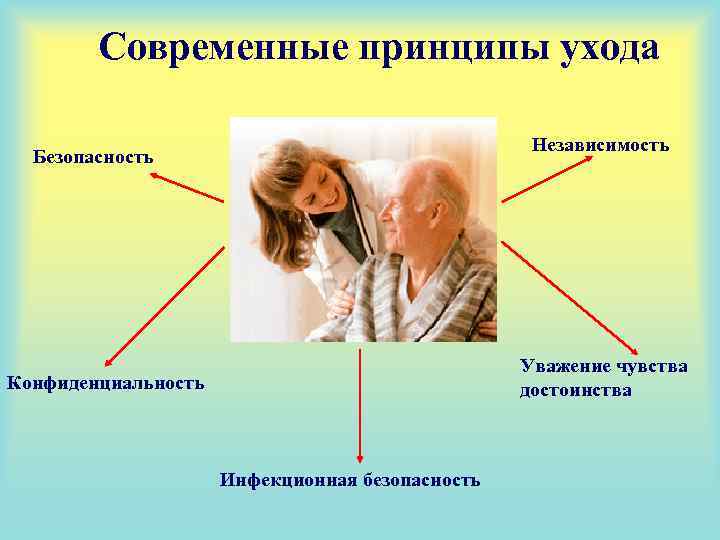 Современные принципы ухода

Безопасность

Независимость

Конфиденциальность

Уважение чувства достоинства

Инфекционная безопасность